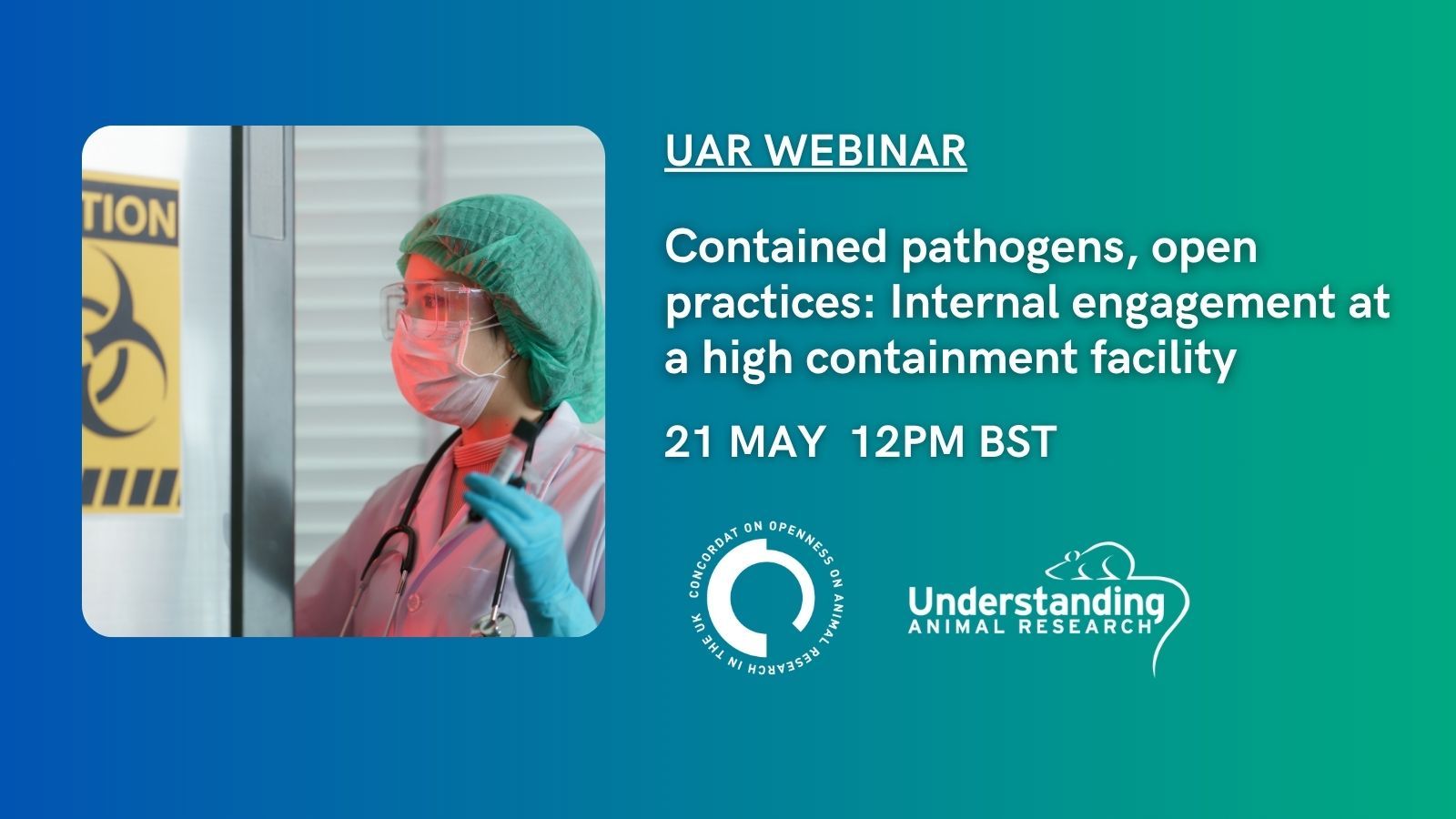 TION

UAR WEBINAR

Contained pathogens, open practices: Internal engagement at a high containment facility

21 MAY 12PM BST

CONCORDAT ON OPENNESS ON ANIMAL RESEARCH IN THE UK

Understanding ANIMAL RESEARCH